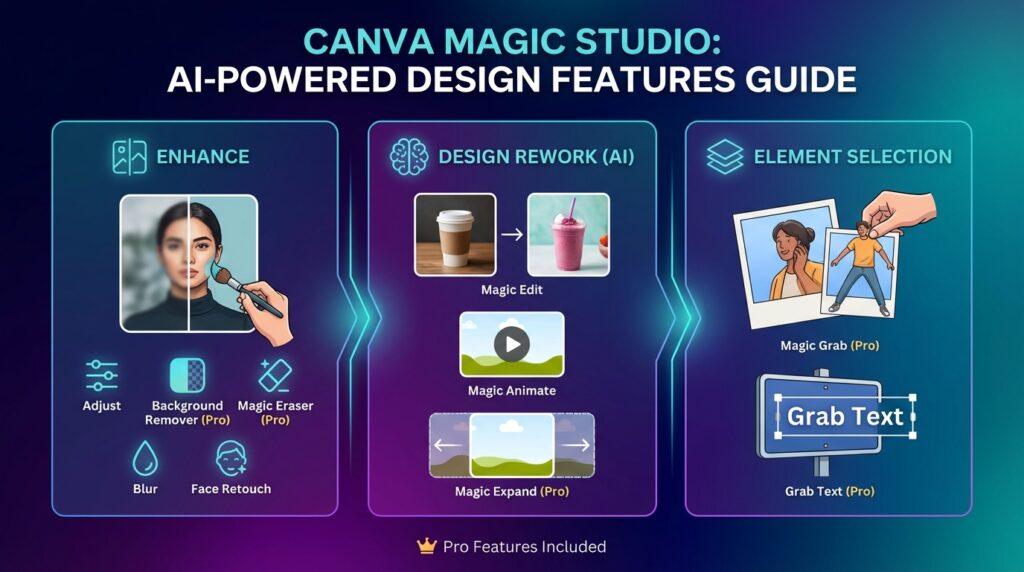 CANVA MAGIC STUDIO:
AI-POWERED DESIGN FEATURES GUIDE

ENHANCE

Adjust

Background Remover (Pro)

Magic Eraser (Pro)

Blur

Face Retouch

DESIGN REWORK (AI)

Magic Edit

Magic Animate

Magic Expand (Pro)

ELEMENT SELECTION

Magic Grab (Pro)

Grab Text

Grab Text (Pro)

Pro Features Included